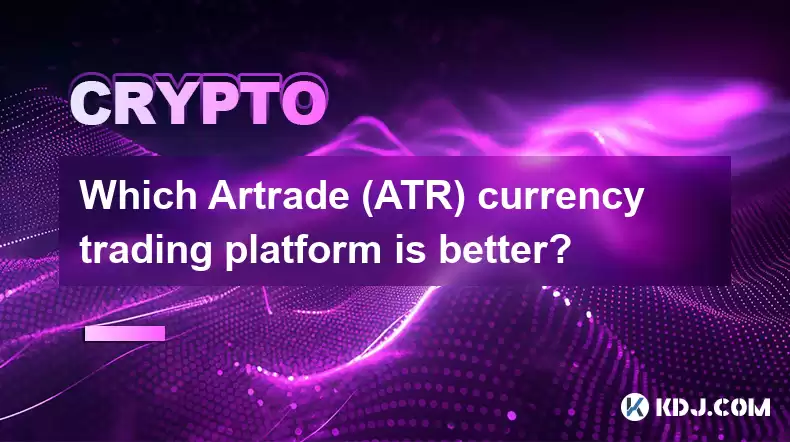 CRYPTO

Which Artrade (ATR) currency trading platform is better?

KDJ.COM